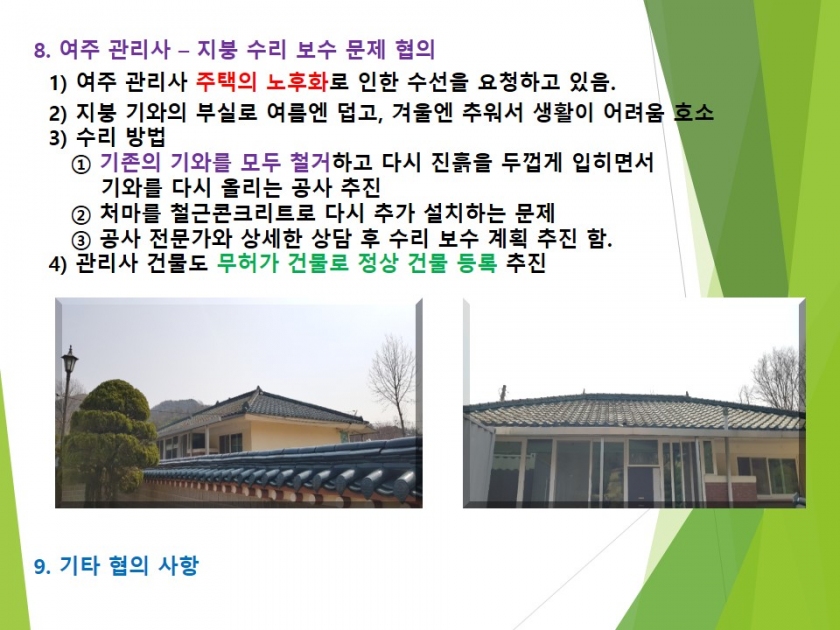 8. 여주 관리사 – 지붕 수리 보수 문제 협의

1) 여주 관리사 주택의 노후화로 인한 수선을 요청하고 있음.

2) 지붕 기와의 부실로 여름엔 덥고, 겨울엔 추워서 생활이 어려움 호소

3) 수리 방법

① 기존의 기와를 모두 철거하고 다시 진흙을 두껍게 입히면서 기와를 다시 올리는 공사 추진

② 처마를 철근콘크리트로 다시 추가 설치하는 문제

③ 공사 전문가와 상세한 상담 후 수리 보수 계획 추진 함.

4) 관리사 건물도 무허가 건물로 정상 건물 등록 추진

9. 기타 협의 사항